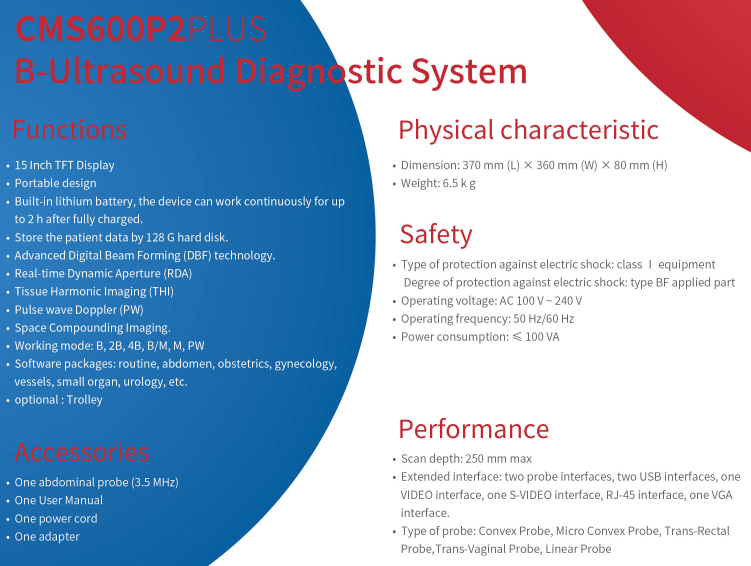 CMS600P2PLUS
B-Ultrasound Diagnostic System

Functions

• 15 Inch TFT Display
• Portable design
• Built-in lithium battery, the device can work continuously for up to 2 h after fully charged.
• Store the patient data by 128 G hard disk.
• Advanced Digital Beam Forming (DBF) technology.
• Real-time Dynamic Aperture (RDA)
• Tissue Harmonic Imaging (THI)
• Pulse wave Doppler (PW)
• Space Compounding Imaging.
• Working mode: B, 2B, 4B, B/M, M, PW
• Software packages: routine, abdomen, obstetrics, gynecology, vessels, small organ, urology, etc.
• optional : Trolley

Accessories

• One abdominal probe (3.5 MHz)
• One User Manual
• One power cord
• One adapter

Physical characteristic

• Dimension: 370 mm (L) × 360 mm (W) × 80 mm (H)
• Weight: 6.5 k g

Safety

• Type of protection against electric shock: class Ⅰ equipment
Degree of protection against electric shock: type BF applied part
• Operating voltage: AC 100 V ~ 240 V
• Operating frequency: 50 Hz/60 Hz
• Power consumption: ≤ 100 VA

Performance

• Scan depth: 250 mm max
• Extended interface: two probe interfaces, two USB interfaces, one VIDEO interface, one S-VIDEO interface, RJ-45 interface, one VGA interface.
• Type of probe: Convex Probe, Micro Convex Probe, Trans-Rectal Probe,Trans-Vaginal Probe, Linear Probe